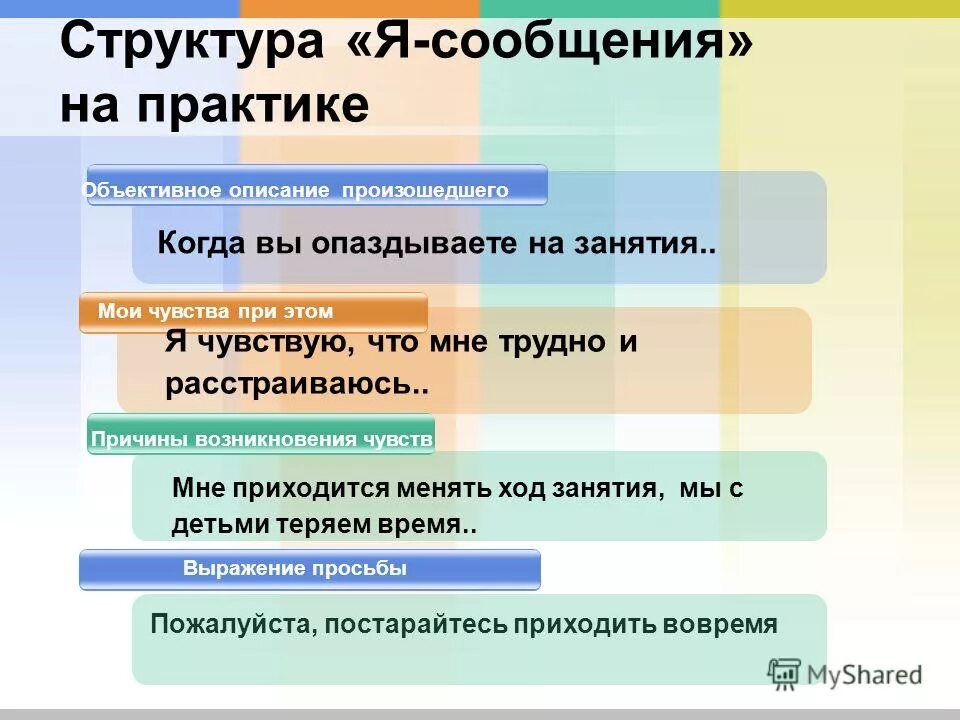 Структура «Я-сообщения» на практике

Объективное описание произошедшего

Когда вы опаздываете на занятия..

Мои чувства при этом

Я чувствую, что мне трудно и расстраиваюсь..

Причины возникновения чувств

Мне приходится менять ход занятия, мы с детьми теряем время..

Выражение просьбы

Пожалуйста, постарайтесь приходить вовремя

MyShared